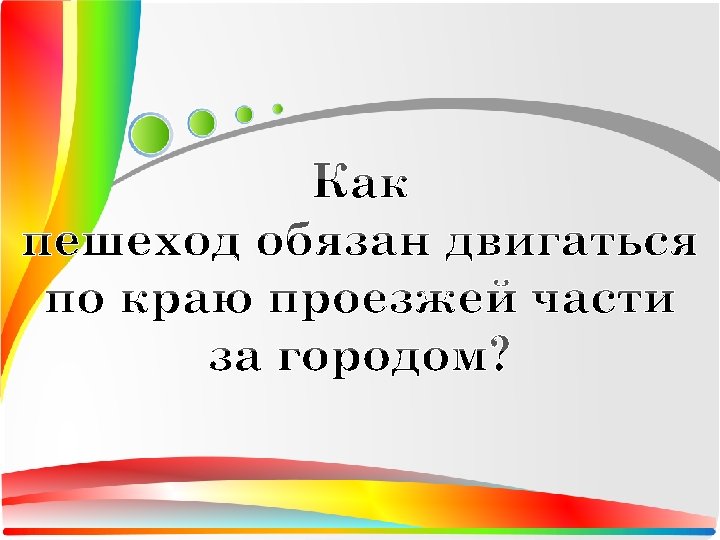 Как пешеход обязан двигаться по краю проезжей части за городом?